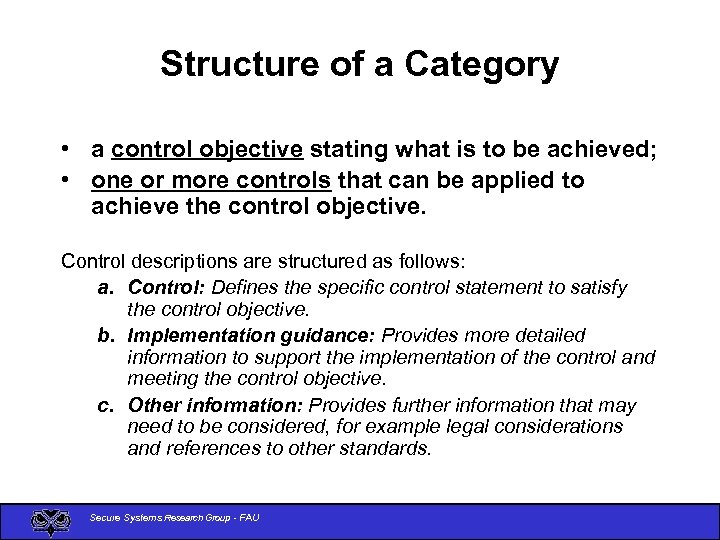 Structure of a Category

• a control objective stating what is to be achieved;
• one or more controls that can be applied to achieve the control objective.

Control descriptions are structured as follows:

a. Control: Defines the specific control statement to satisfy the control objective.

b. Implementation guidance: Provides more detailed information to support the implementation of the control and meeting the control objective.

c. Other information: Provides further information that may need to be considered, for example legal considerations and references to other standards.

Secure Systems Research Group - FAU